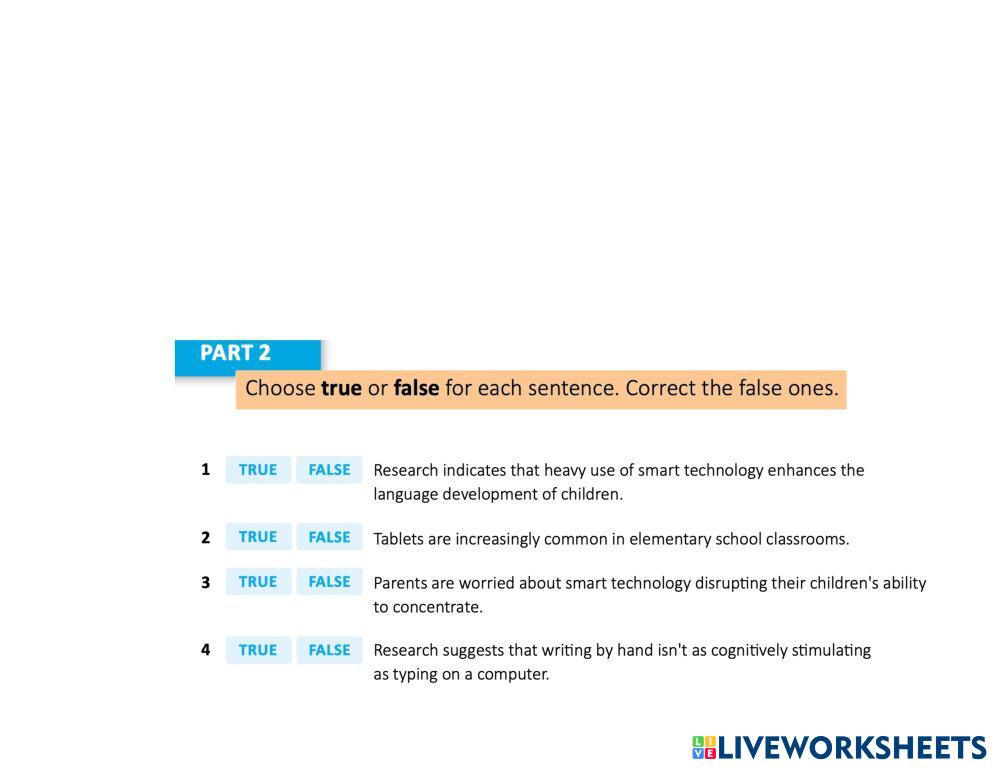 PART 2

Choose **true** or **false** for each sentence. Correct the false ones.

1 TRUE FALSE Research indicates that heavy use of smart technology enhances the language development of children.

2 TRUE FALSE Tablets are increasingly common in elementary school classrooms.

3 TRUE FALSE Parents are worried about smart technology disrupting their children's ability to concentrate.

4 TRUE FALSE Research suggests that writing by hand isn't as cognitively stimulating as typing on a computer.

LIVEWORKSHEETS